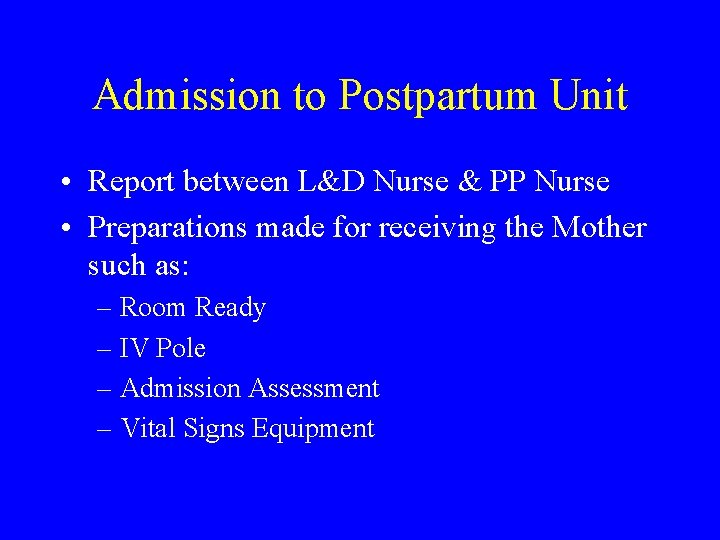 Admission to Postpartum Unit

• Report between L&D Nurse & PP Nurse
• Preparations made for receiving the Mother such as:
– Room Ready
– IV Pole
– Admission Assessment
– Vital Signs Equipment